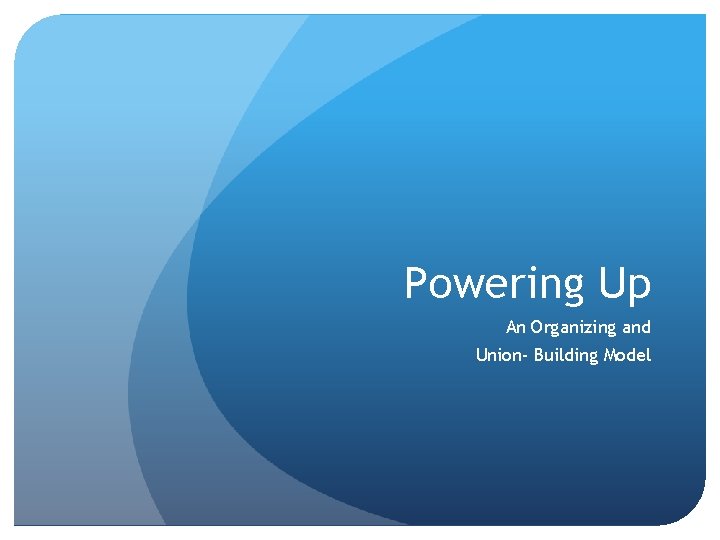 Powering Up

An Organizing and
Union- Building Model